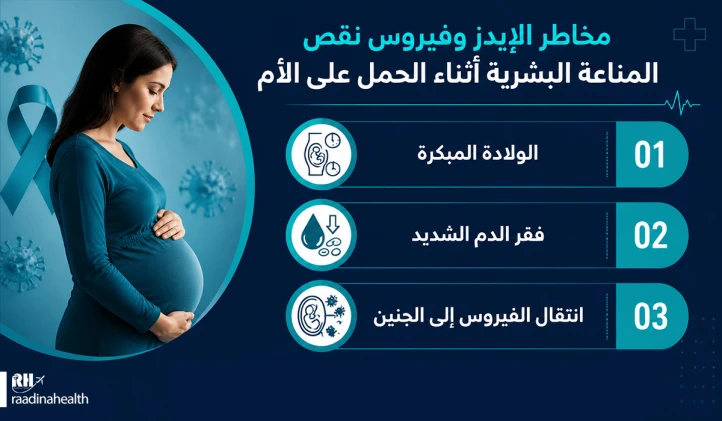 مخاطر الإيدز وفيروس نقص المناعة البشرية أثناء الحمل على الأم

01
الولادة المبكرة

02
فقر الدم الشديد

03
انتقال الفيروس إلى الجنين

RH
raadinahealth